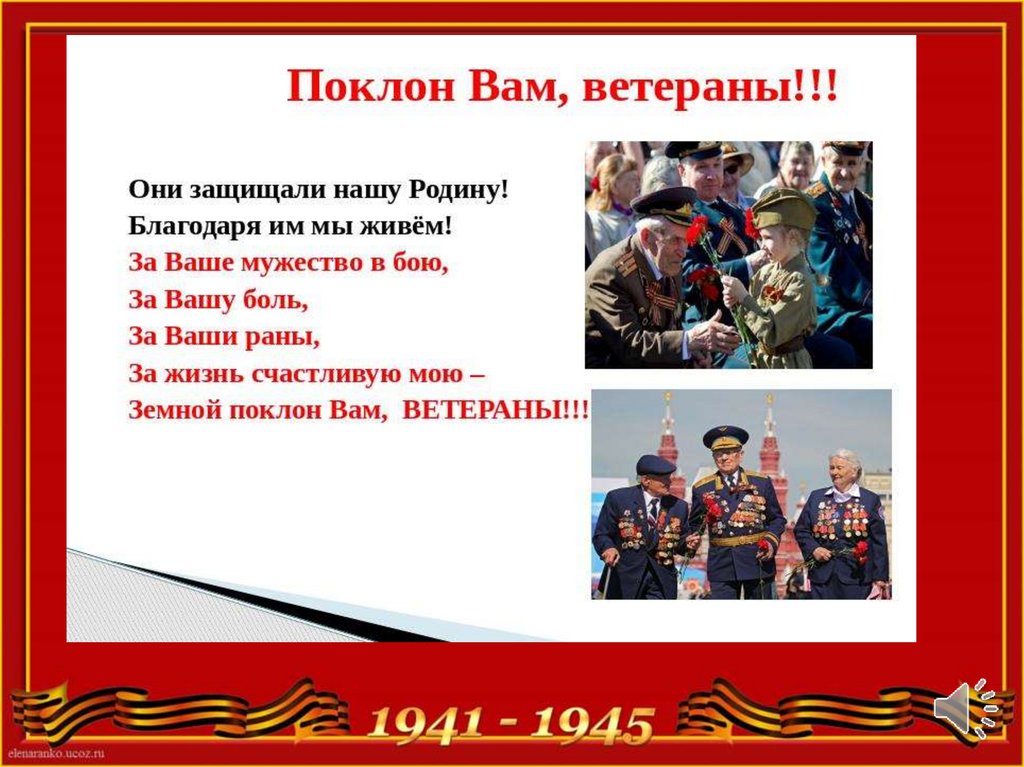 Поклон Вам, ветераны!!!

Они защищали нашу Родину!
Благодаря им мы живём!
За Ваше мужество в бою,
За Вашу боль,
За Ваши раны,
За жизнь счастливую мою –
Земной поклон Вам, ВЕТЕРАНЫ!!!

1941 - 1945

elenaranko.ucoz.ru